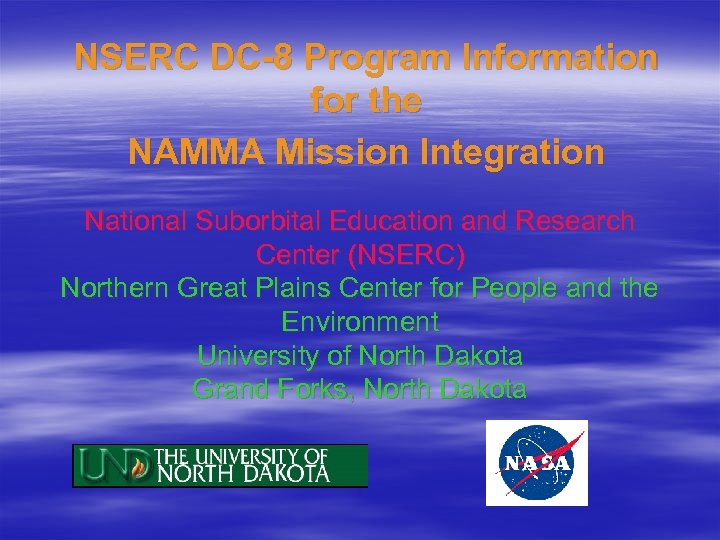 NSERC DC-8 Program Information for the
NAMMA Mission Integration

National Suborbital Education and Research Center (NSERC)
Northern Great Plains Center for People and the Environment
University of North Dakota
Grand Forks, North Dakota

UND THE UNIVERSITY OF NORTH DAKOTA

NASA